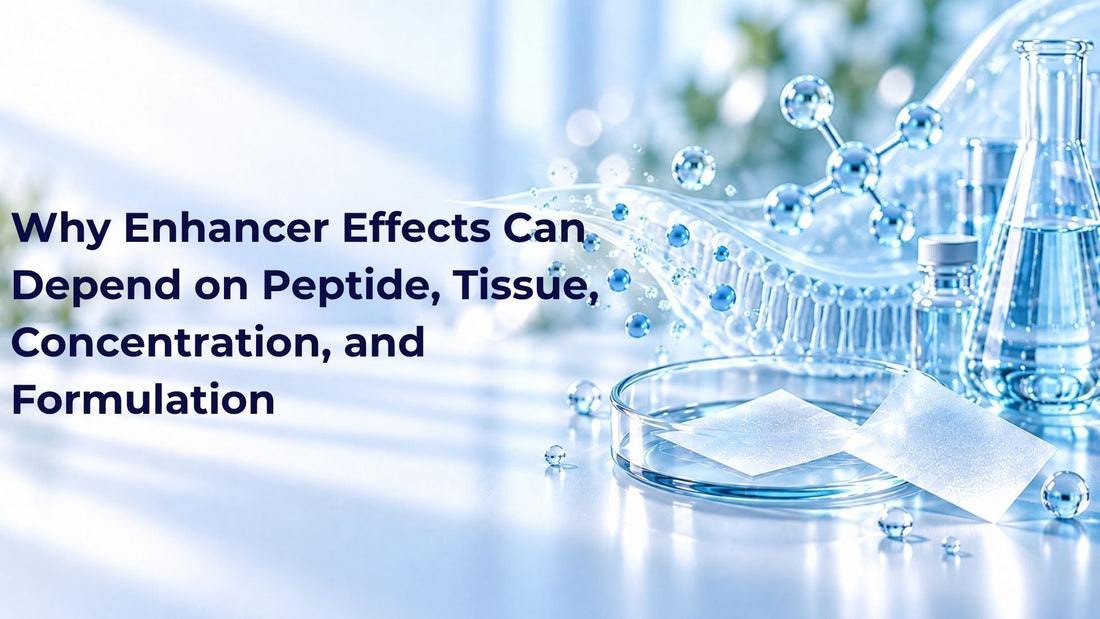 Why Enhancer Effects Can Depend on Peptide, Tissue, Concentration, and Formulation